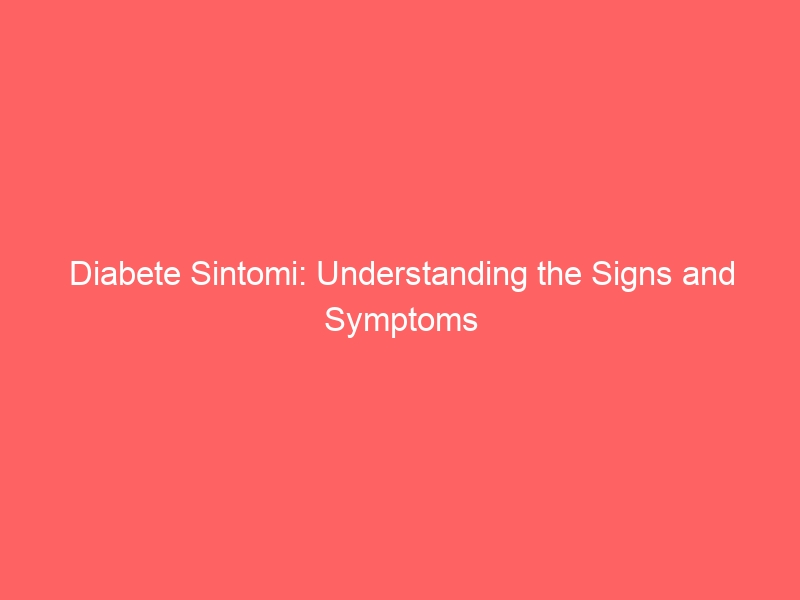 Diabete Sintomi: Understanding the Signs and Symptoms